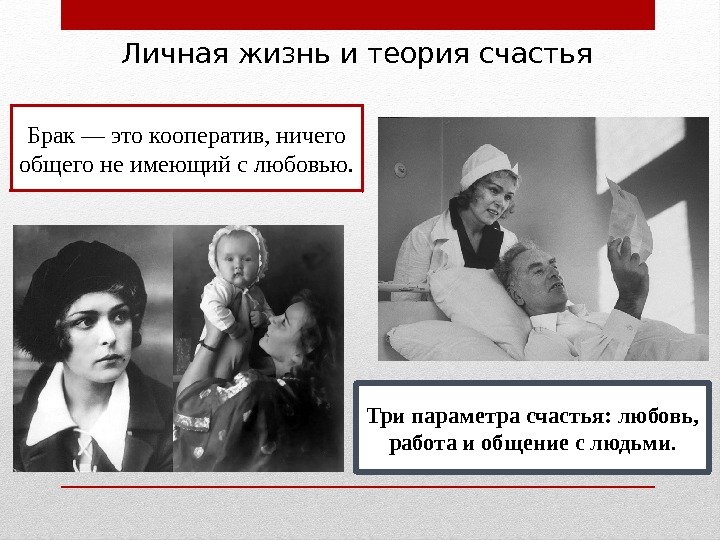 Личная жизнь и теория счастья

Брак — это кооператив, ничего общего не имеющий с любовью.

Три параметра счастья: любовь, работа и общение с людьми.